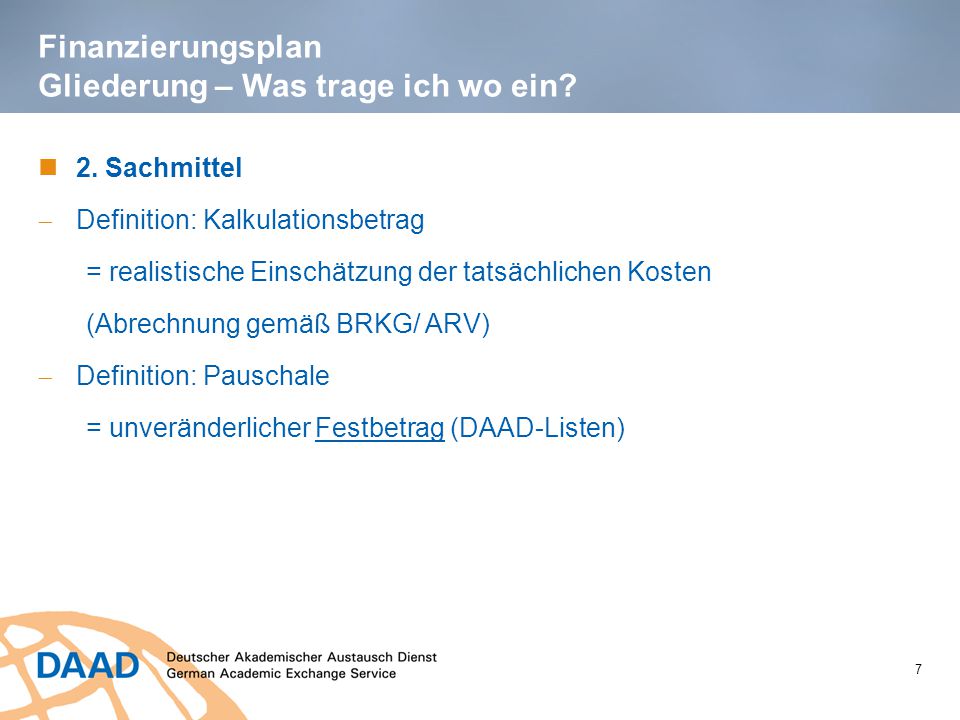 Finanzierungsplan
Gliederung – Was trage ich wo ein?

2. Sachmittel

– Definition: Kalkulationsbetrag
= realistische Einschätzung der tatsächlichen Kosten
(Abrechnung gemäß BRKG/ ARV)

– Definition: Pauschale
= unveränderlicher Festbetrag (DAAD-Listen)

DAAD Deutscher Akademischer Austausch Dienst
German Academic Exchange Service

7